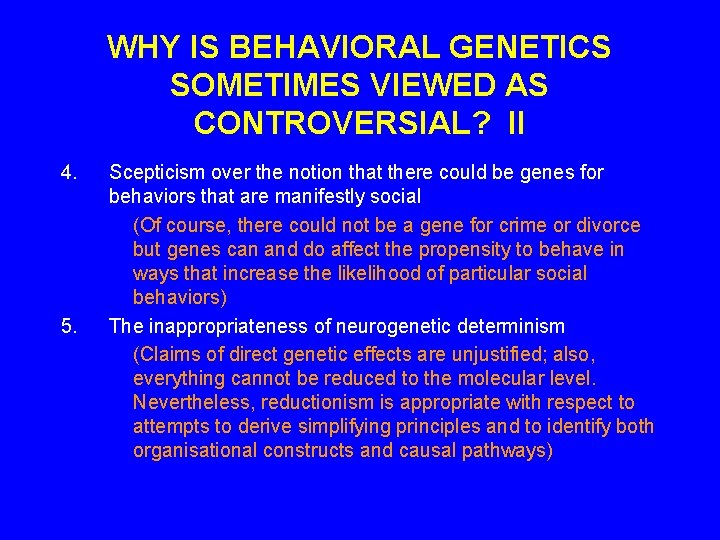 WHY IS BEHAVIORAL GENETICS SOMETIMES VIEWED AS CONTROVERSIAL? II

4. Scepticism over the notion that there could be genes for behaviors that are manifestly social

(Of course, there could not be a gene for crime or divorce but genes can and do affect the propensity to behave in ways that increase the likelihood of particular social behaviors)

5. The inappropriateness of neurogenetic determinism

(Claims of direct genetic effects are unjustified; also, everything cannot be reduced to the molecular level. Nevertheless, reductionism is appropriate with respect to attempts to derive simplifying principles and to identify both organisational constructs and causal pathways)